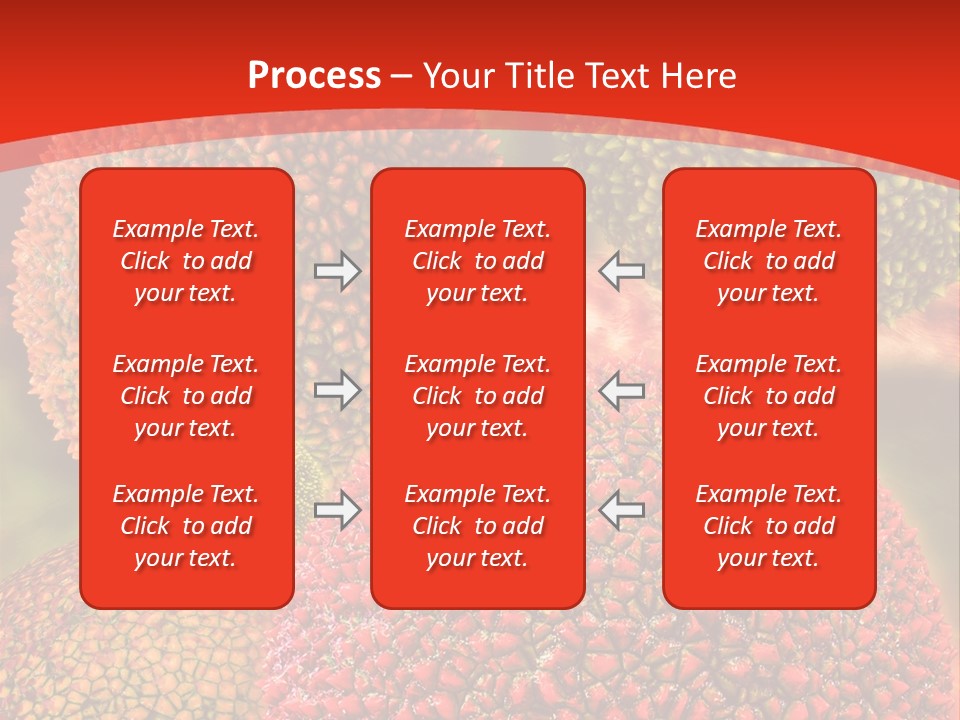 Process – Your Title Text Here

Example Text. Click to add your text.

Example Text. Click to add your text.

Example Text. Click to add your text.

Example Text. Click to add your text.

Example Text. Click to add your text.

Example Text. Click to add your text.

Example Text. Click to add your text.

Example Text. Click to add your text.

Example Text. Click to add your text.